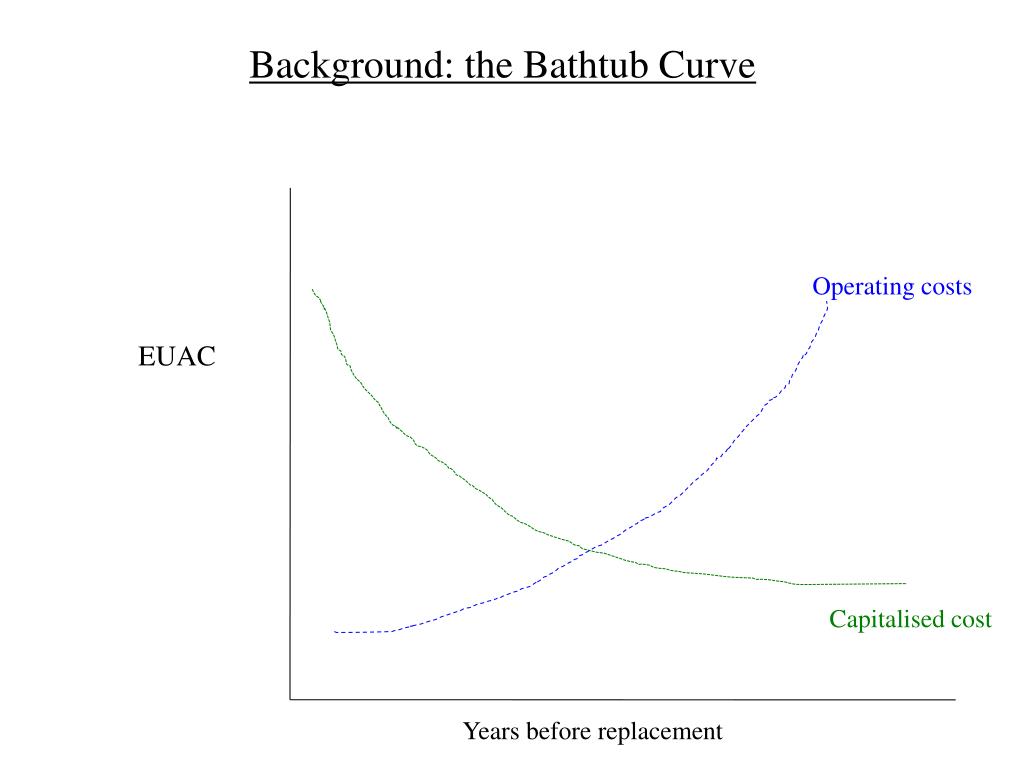 Background: the Bathtub Curve

Operating costs

EUAC

Capitalised cost

Years before replacement